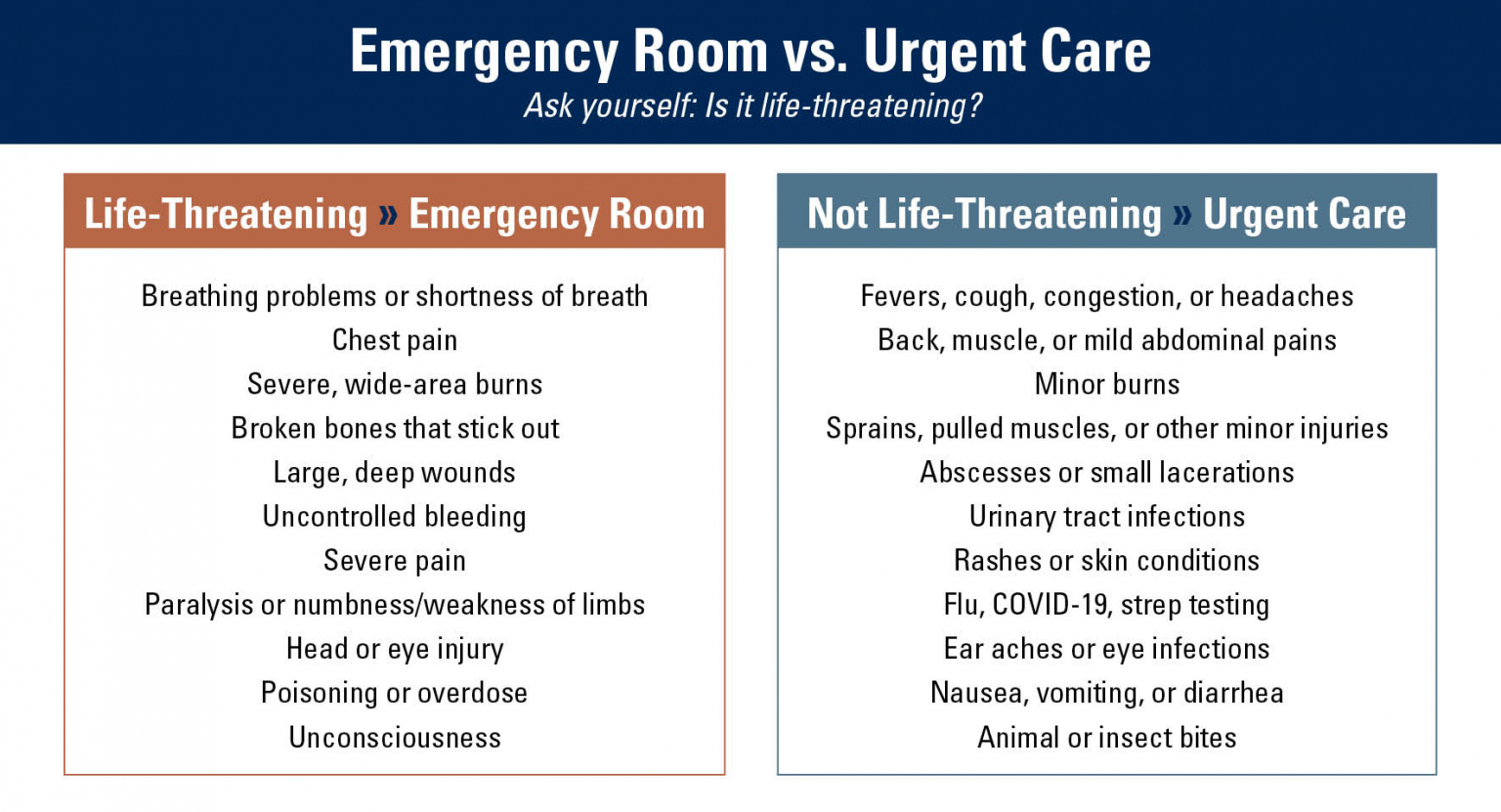 Emergency Room vs. Urgent Care
Ask yourself: Is it life-threatening?

Life-Threatening » Emergency Room

Breathing problems or shortness of breath
Chest pain
Severe, wide-area burns
Broken bones that stick out
Large, deep wounds
Uncontrolled bleeding
Severe pain
Paralysis or numbness/weakness of limbs
Head or eye injury
Poisoning or overdose
Unconsciousness

Not Life-Threatening » Urgent Care

Fevers, cough, congestion, or headaches
Back, muscle, or mild abdominal pains
Minor burns
Sprains, pulled muscles, or other minor injuries
Abscesses or small lacerations
Urinary tract infections
Rashes or skin conditions
Flu, COVID-19, strep testing
Ear aches or eye infections
Nausea, vomiting, or diarrhea
Animal or insect bites